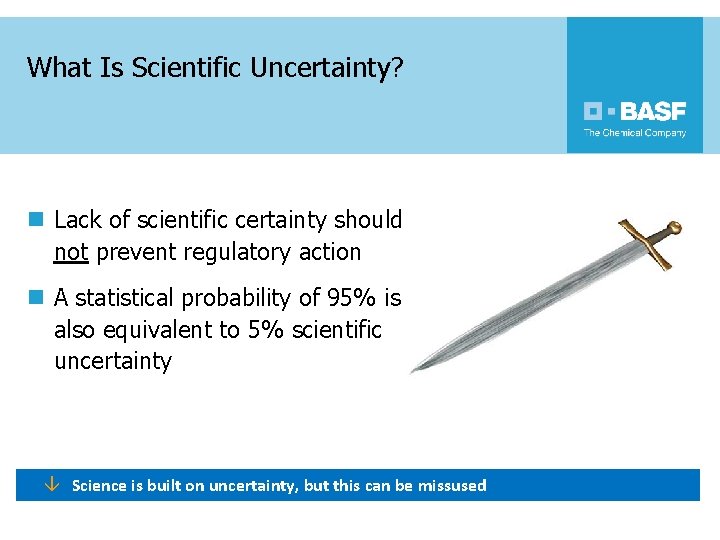 What Is Scientific Uncertainty?

BASF
The Chemical Company

Lack of scientific certainty should not prevent regulatory action

A statistical probability of 95% is also equivalent to 5% scientific uncertainty

Science is built on uncertainty, but this can be missused